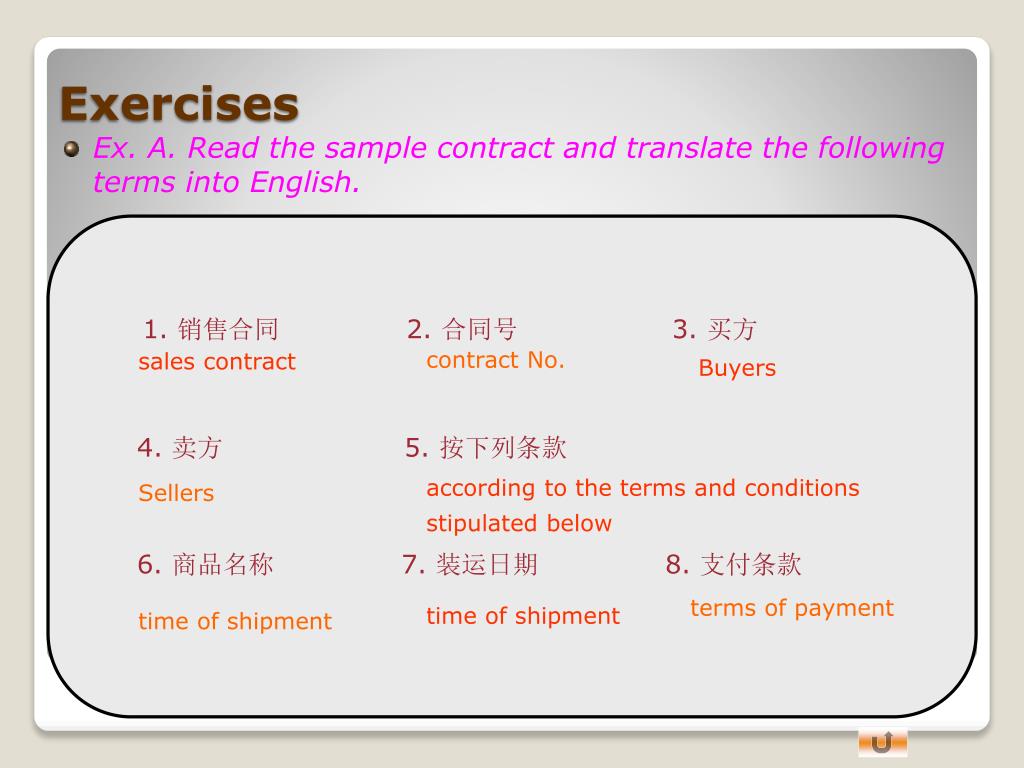 Exercises

Ex. A. Read the sample contract and translate the following terms into English.

1. 销售合同
sales contract

2. 合同号
contract No.

3. 买方
Buyers

4. 卖方
Sellers

5. 按下列条款
according to the terms and conditions stipulated below

6. 商品名称
time of shipment

7. 装运日期
time of shipment

8. 支付条款
terms of payment